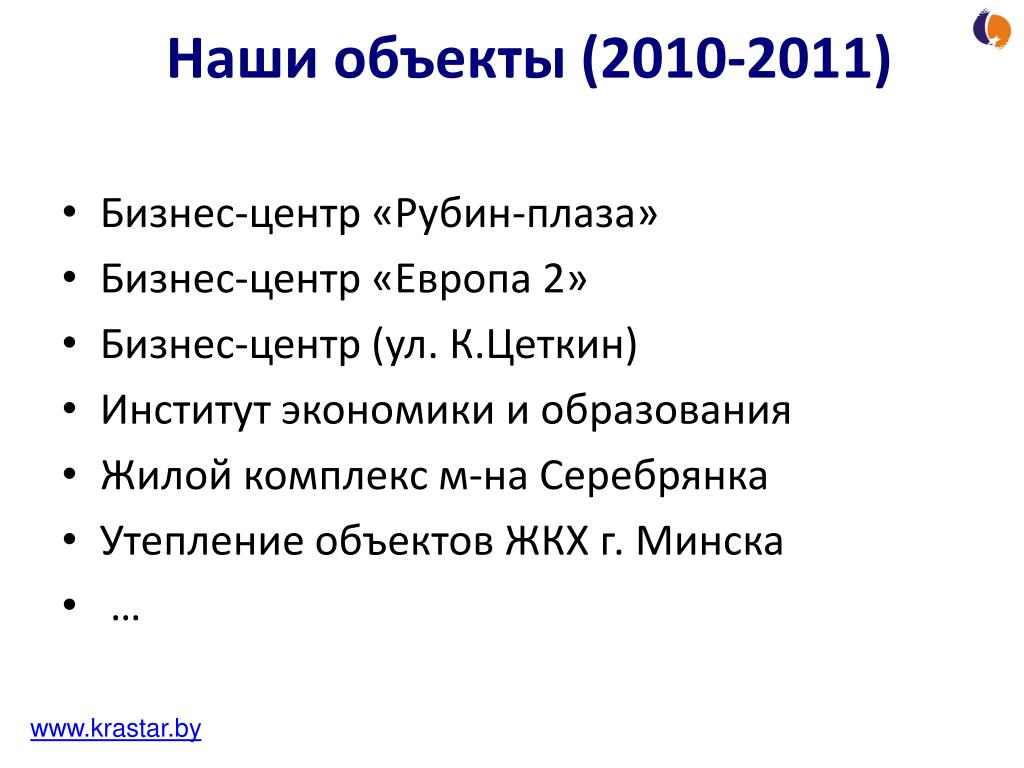 Наши объекты (2010-2011)

• Бизнес-центр «Рубин-плаза»
• Бизнес-центр «Европа 2»
• Бизнес-центр (ул. К.Цеткин)
• Институт экономики и образования
• Жилой комплекс м-на Серебрянка
• Утепление объектов ЖКХ г. Минска
• …

www.krastar.by